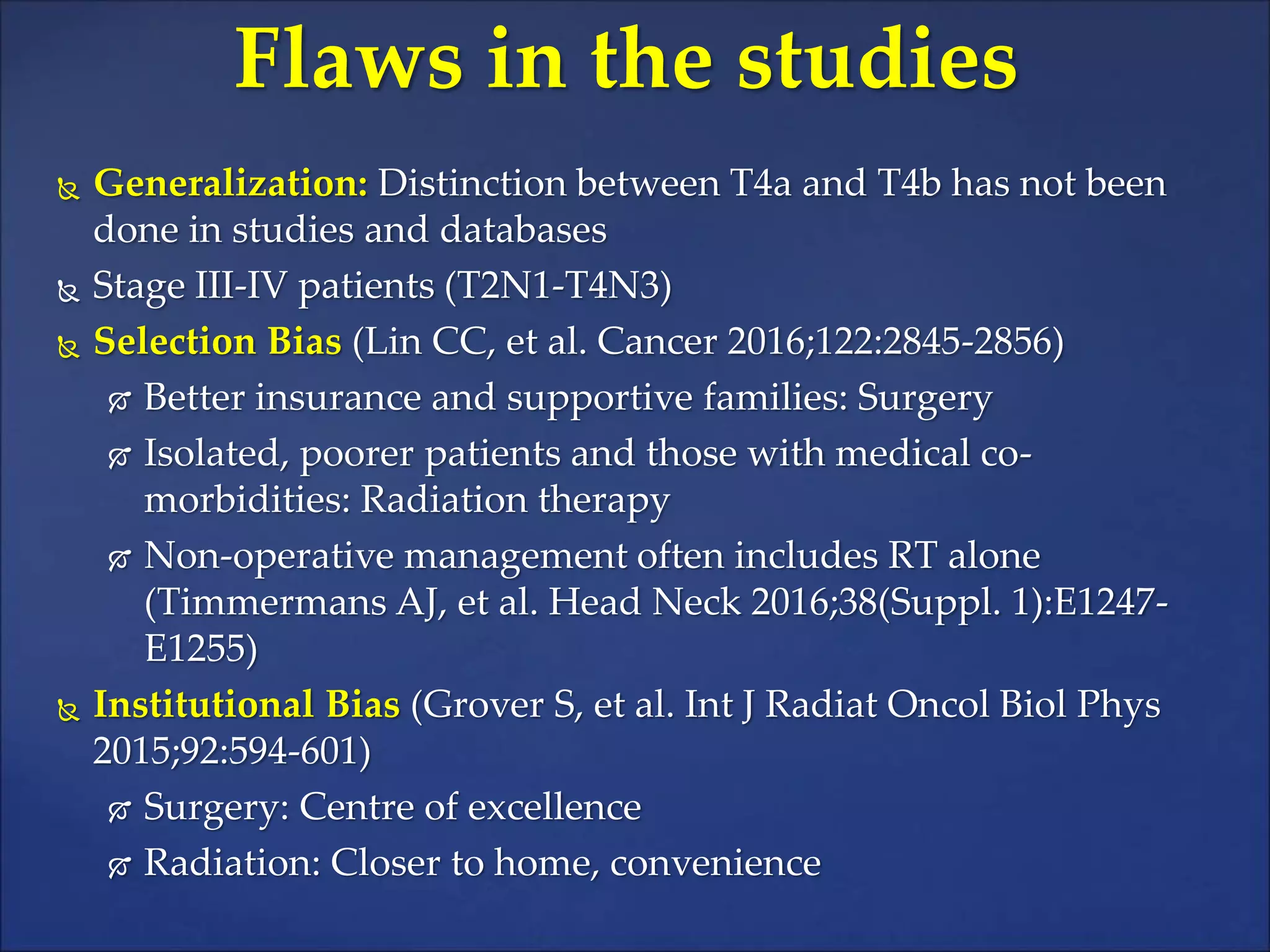 Flaws in the studies

Generalization: Distinction between T4a and T4b has not been done in studies and databases

Stage III-IV patients (T2N1-T4N3)

Selection Bias (Lin CC, et al. Cancer 2016;122:2845-2856)

Better insurance and supportive families: Surgery

Isolated, poorer patients and those with medical co-morbidities: Radiation therapy

Non-operative management often includes RT alone (Timmermans AJ, et al. Head Neck 2016;38(Suppl. 1):E1247-E1255)

Institutional Bias (Grover S, et al. Int J Radiat Oncol Biol Phys 2015;92:594-601)

Surgery: Centre of excellence

Radiation: Closer to home, convenience